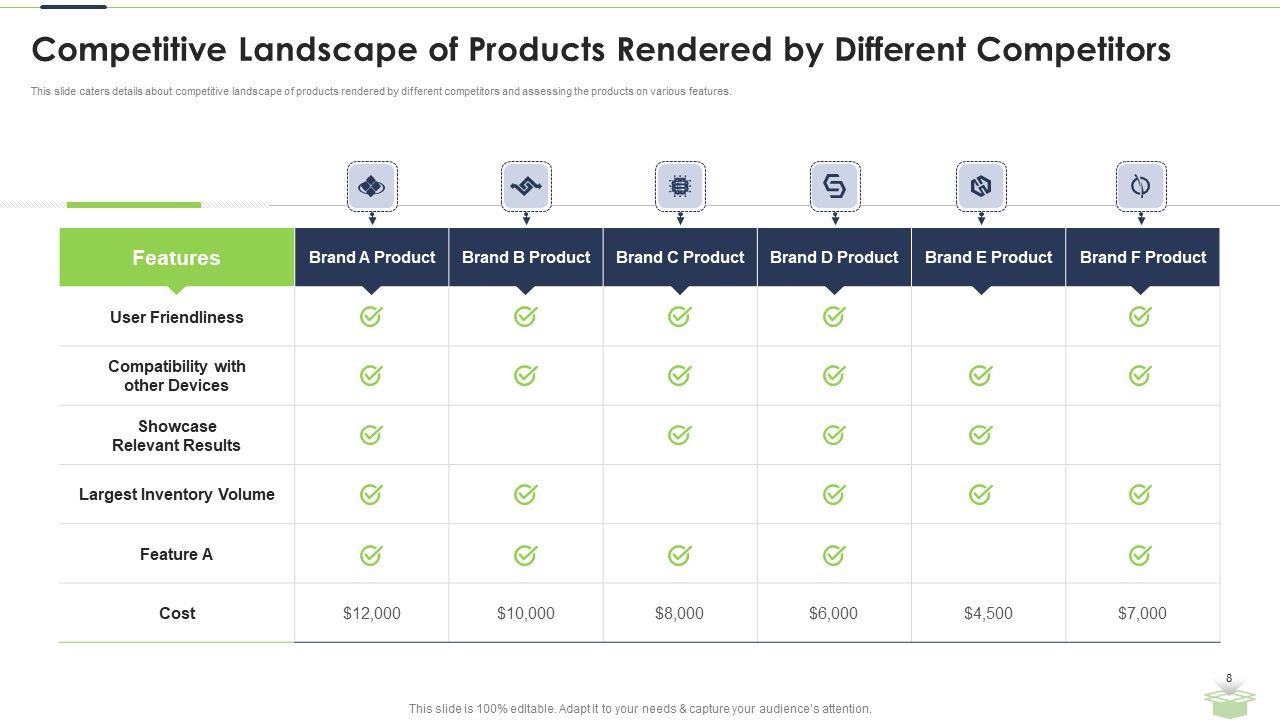 Competitive Landscape of Products Rendered by Different Competitors

This slide caters details about competitive landscape of products rendered by different competitors and assessing the products on various features.

| Features | Brand A Product | Brand B Product | Brand C Product | Brand D Product | Brand E Product | Brand F Product |
|---|---|---|---|---|---|---|
| User Friendliness | ✓ | ✓ | ✓ | ✓ |  | ✓ |
| Compatibility with other Devices | ✓ | ✓ | ✓ | ✓ | ✓ | ✓ |
| Showcase Relevant Results | ✓ |  | ✓ | ✓ | ✓ |  |
| Largest Inventory Volume | ✓ | ✓ |  | ✓ | ✓ | ✓ |
| Feature A | ✓ | ✓ | ✓ | ✓ |  | ✓ |
| Cost | $12,000 | $10,000 | $8,000 | $6,000 | $4,500 | $7,000 |

8

This slide is 100% editable. Adapt it to your needs & capture your audience's attention.